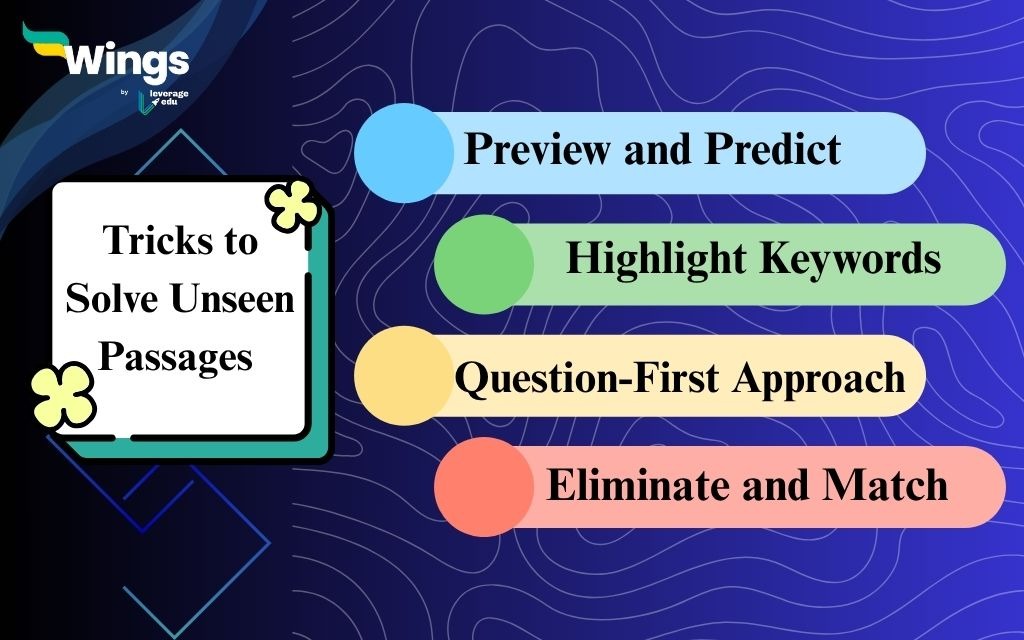 Wings
by leverage edu

Tricks to Solve Unseen Passages

Preview and Predict

Highlight Keywords

Question-First Approach

Eliminate and Match